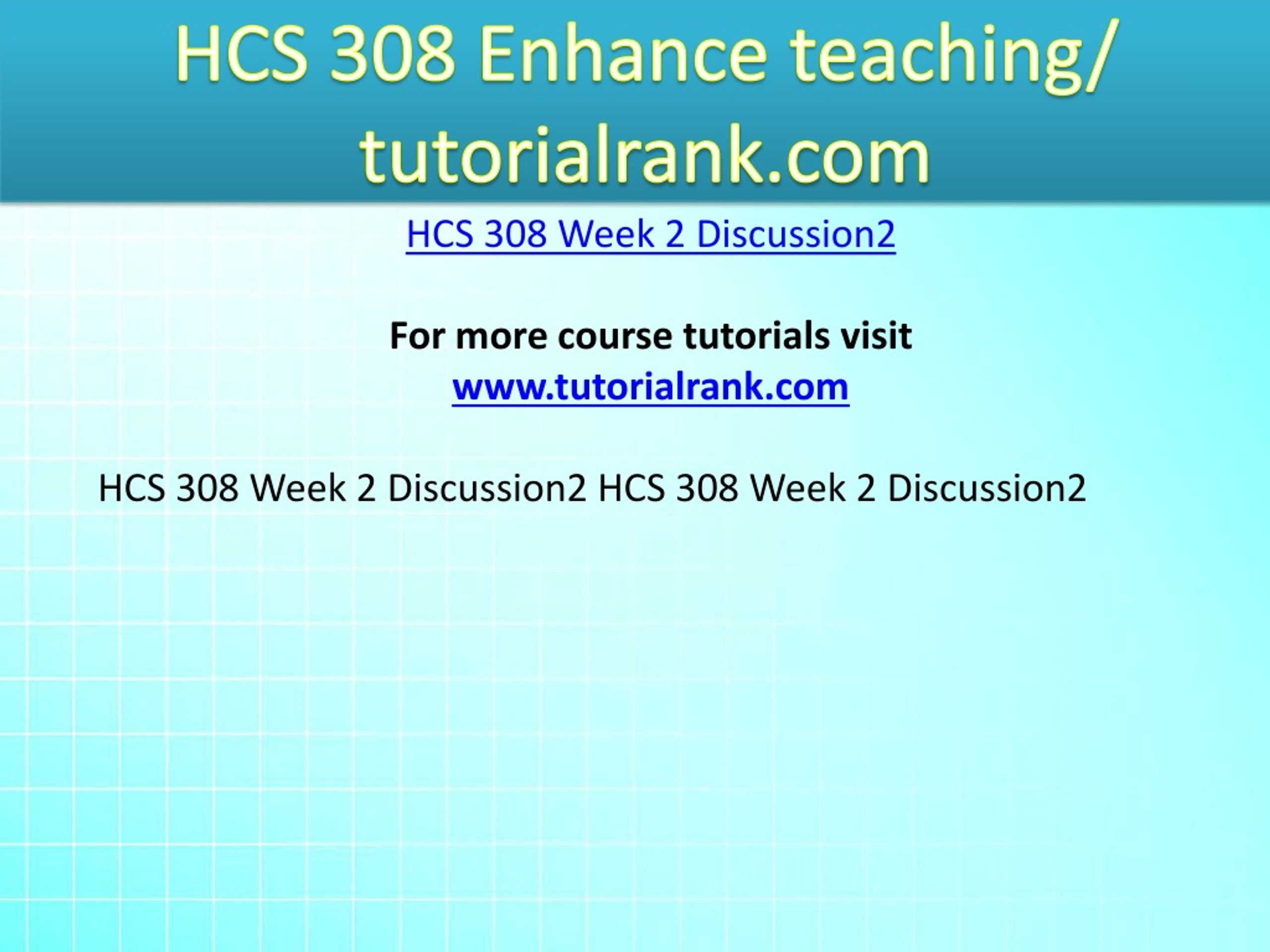 HCS 308 Enhance teaching/ tutorialrank.com

HCS 308 Week 2 Discussion2

For more course tutorials visit
www.tutorialrank.com

HCS 308 Week 2 Discussion2 HCS 308 Week 2 Discussion2